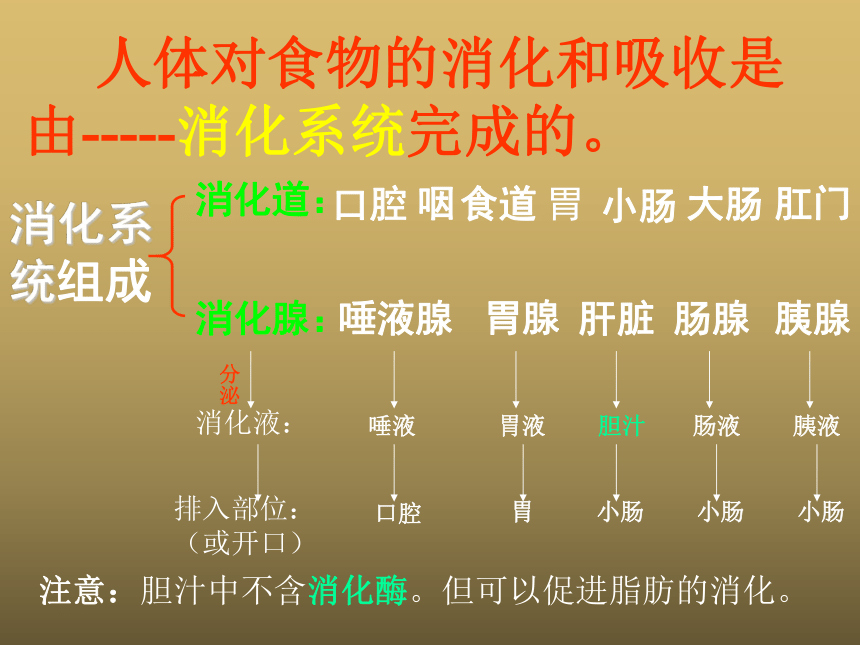 人体对食物的消化和吸收是由-----消化系统完成的。

消化系统组成

消化道：口腔 咽 食道 胃 小肠 大肠 肛门

消化腺：唾液腺 胃腺 肝脏 肠腺 胰腺

分泌

消化液： 唾液 胃液 胆汁 肠液 胰液

排入部位：（或开口） 口腔 胃 小肠 小肠 小肠

注意：胆汁中不含消化酶。但可以促进脂肪的消化。